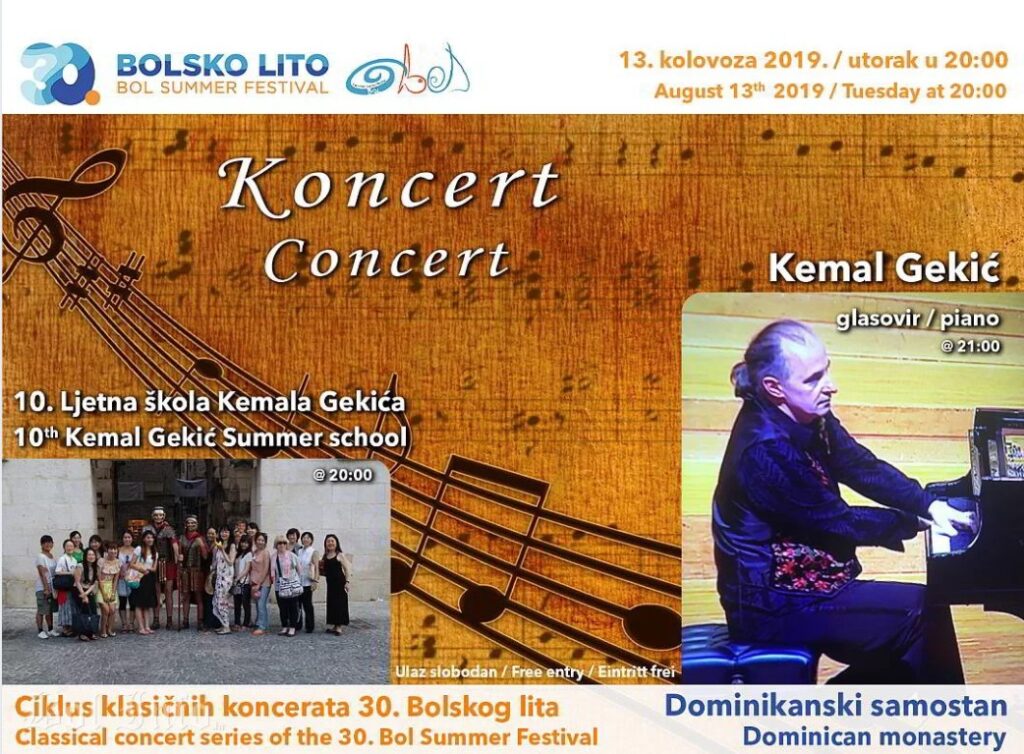 30.
BOLSKO LITO
BOL SUMMER FESTIVAL
bol

13. kolovoza 2019. / utorak u 20:00
August 13$^{th}$ 2019 / Tuesday at 20:00

Koncert
Concert

Kemal Gekić
glasovir / piano
@ 21:00

10. Ljetna škola Kemala Gekića
10$^{th}$ Kemal Gekić Summer school
@ 20:00

Ulaz slobodan / Free entry / Eintritt frei

Ciklus klasičnih koncerata 30. Bolskog lita
Classical concert series of the 30. Bol Summer Festival

Dominikanski samostan
Dominican monastery